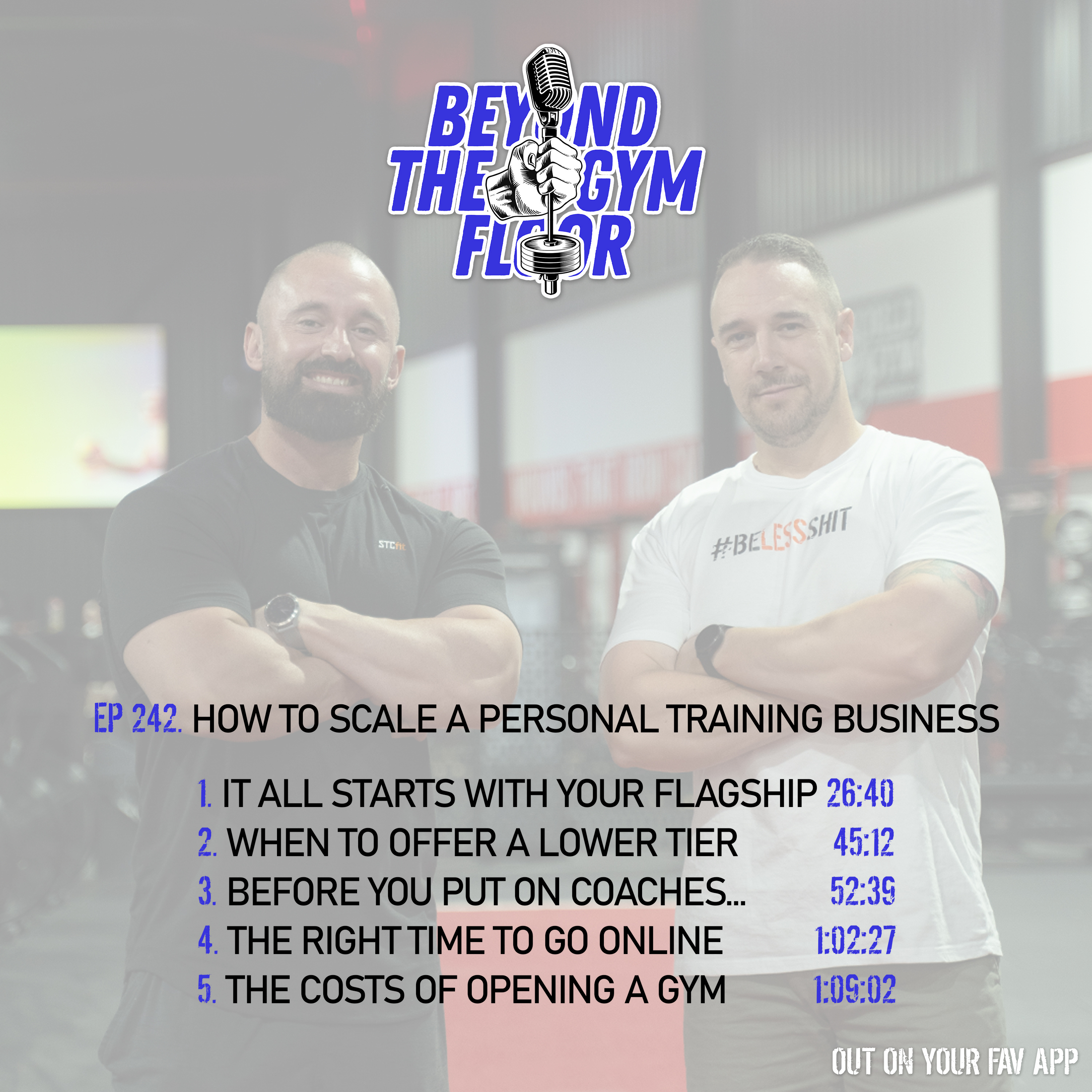 BEYOND THE GYM FLOOR

STCfit

#BELESSSHIT

EP 242. HOW TO SCALE A PERSONAL TRAINING BUSINESS

1. IT ALL STARTS WITH YOUR FLAGSHIP 26:40
2. WHEN TO OFFER A LOWER TIER 45:12
3. BEFORE YOU PUT ON COACHES... 52:39
4. THE RIGHT TIME TO GO ONLINE 1:02:27
5. THE COSTS OF OPENING A GYM 1:09:02

OUT ON YOUR FAV APP